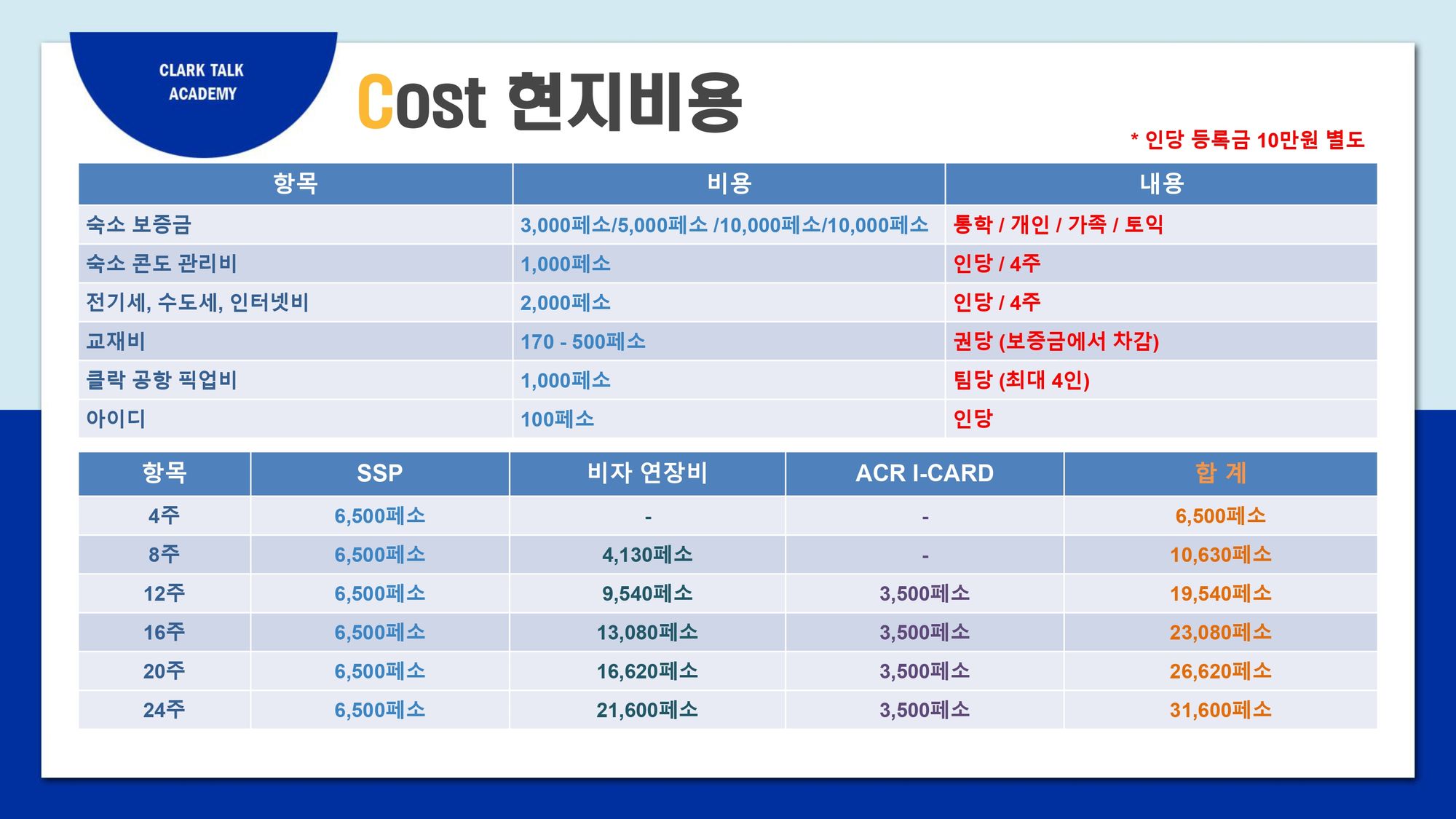 CLARK TALK ACADEMY

Cost 현지비용

* 인당 등록금 10만원 별도

| 항목 | 비용 | 내용 |
|---|---|---|
| 숙소 보증금 | 3,000페소/5,000페소 /10,000페소/10,000페소 | 통학 / 개인 / 가족 / 토익 |
| 숙소 콘도 관리비 | 1,000페소 | 인당 / 4주 |
| 전기세, 수도세, 인터넷비 | 2,000페소 | 인당 / 4주 |
| 교재비 | 170 - 500페소 | 권당 (보증금에서 차감) |
| 클락 공항 픽업비 | 1,000페소 | 팀당 (최대 4인) |
| 아이디 | 100페소 | 인당 |

| 항목 | SSP | 비자 연장비 | ACR I-CARD | 합 계 |
|---|---|---|---|---|
| 4주 | 6,500페소 | - | - | 6,500페소 |
| 8주 | 6,500페소 | 4,130페소 | - | 10,630페소 |
| 12주 | 6,500페소 | 9,540페소 | 3,500페소 | 19,540페소 |
| 16주 | 6,500페소 | 13,080페소 | 3,500페소 | 23,080페소 |
| 20주 | 6,500페소 | 16,620페소 | 3,500페소 | 26,620페소 |
| 24주 | 6,500페소 | 21,600페소 | 3,500페소 | 31,600페소 |